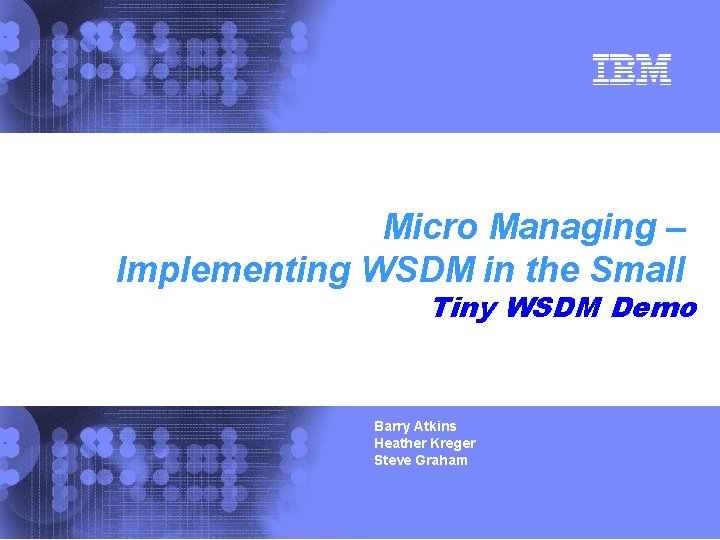 IBM

Micro Managing –
Implementing WSDM in the Small
Tiny WSDM Demo

Barry Atkins
Heather Kreger
Steve Graham